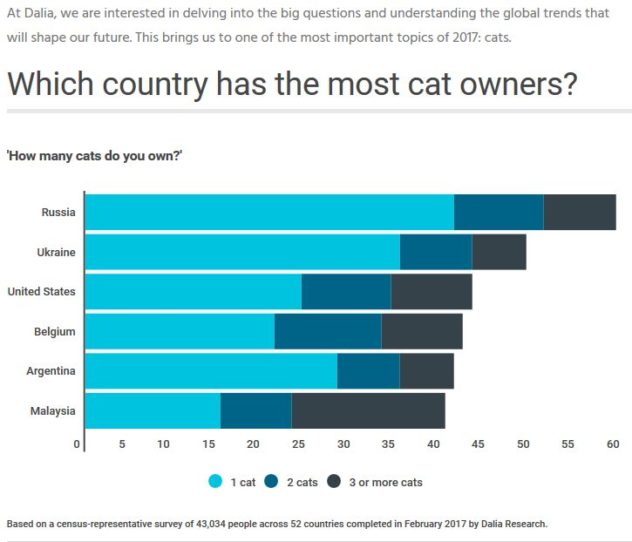 At Dalia, we are interested in delving into the big questions and understanding the global trends that will shape our future. This brings us to one of the most important topics of 2017: cats.

Which country has the most cat owners?

'How many cats do you own?'

Russia
Ukraine
United States
Belgium
Argentina
Malaysia

0 5 10 15 20 25 30 35 40 45 50 55 60

1 cat 2 cats 3 or more cats

Based on a census-representative survey of 43,034 people across 52 countries completed in February 2017 by Dalia Research.